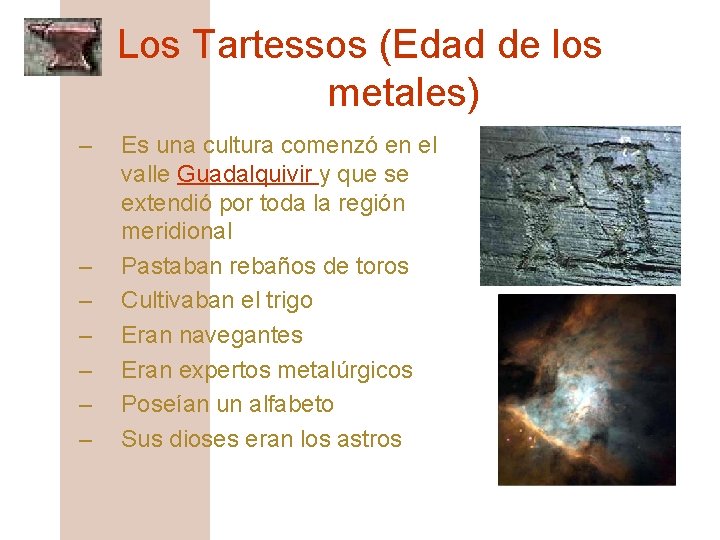 Los Tartessos (Edad de los metales)

– Es una cultura comenzó en el valle Guadalquivir y que se extendió por toda la región meridional
– Pastaban rebaños de toros
– Cultivaban el trigo
– Eran navegantes
– Eran expertos metalúrgicos
– Poseían un alfabeto
– Sus dioses eran los astros